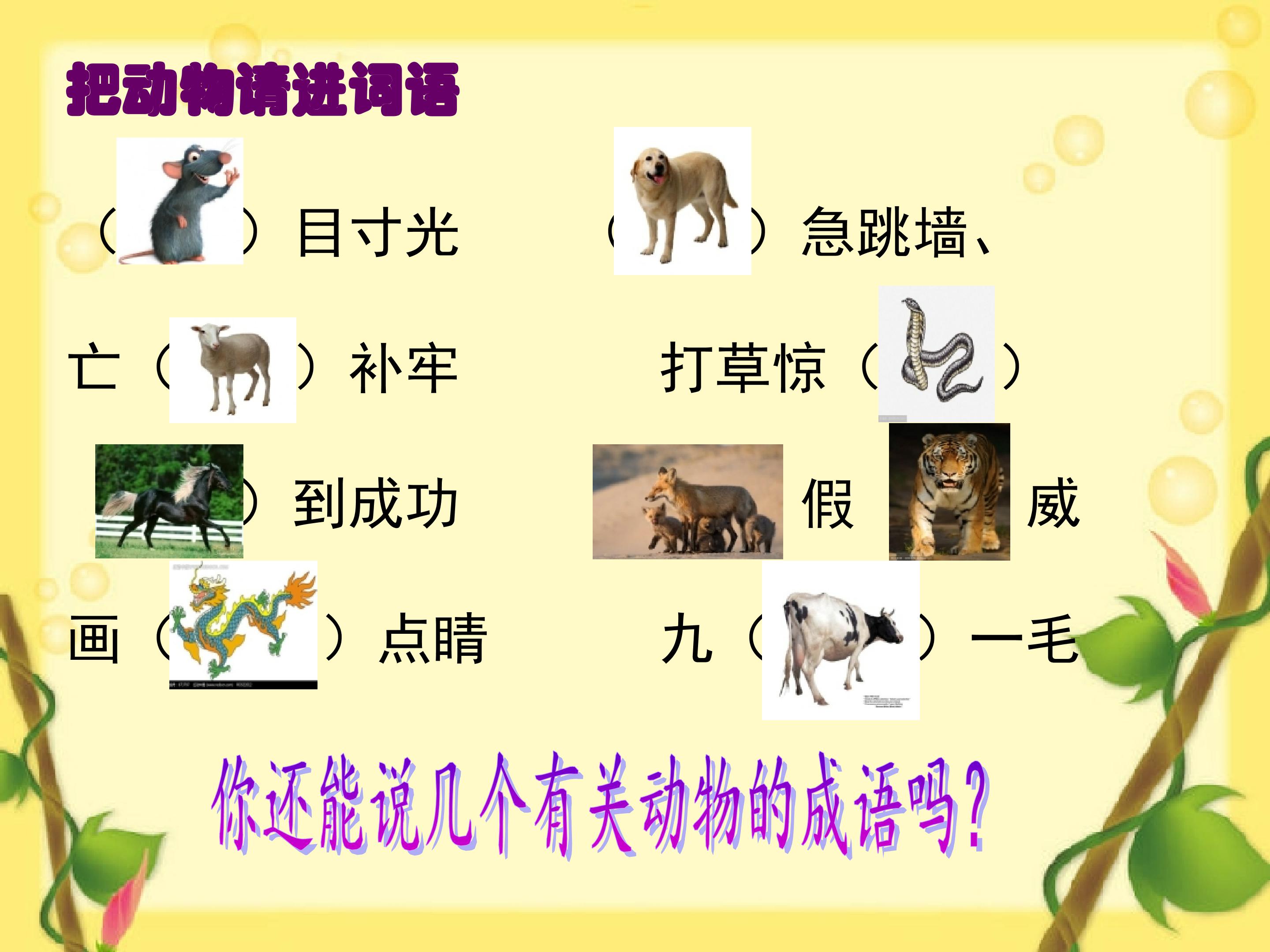 把动物请进词语

（　　）目寸光　　　　（　　）急跳墙、

亡（　　）补牢　　　　打草惊（　　）

）到成功　　　　假　　威

画（　　）点睛　　　　九（　　）一毛

你还能说几个有关动物的成语吗？